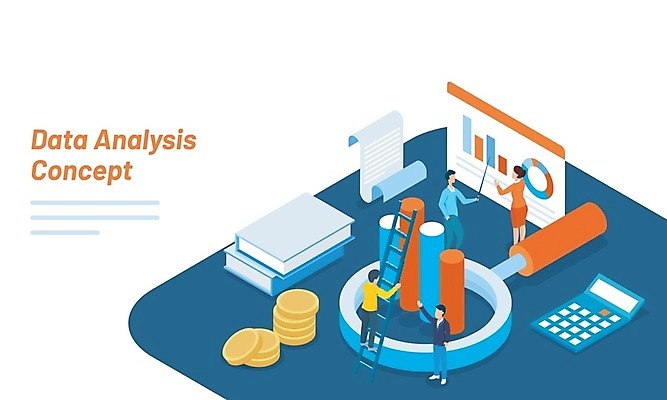 Data Analysis
Concept